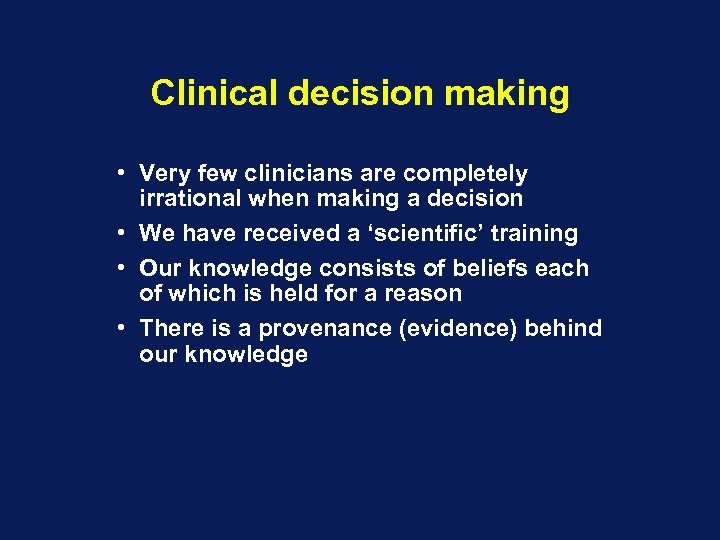 Clinical decision making

• Very few clinicians are completely irrational when making a decision
• We have received a ‘scientific’ training
• Our knowledge consists of beliefs each of which is held for a reason
• There is a provenance (evidence) behind our knowledge